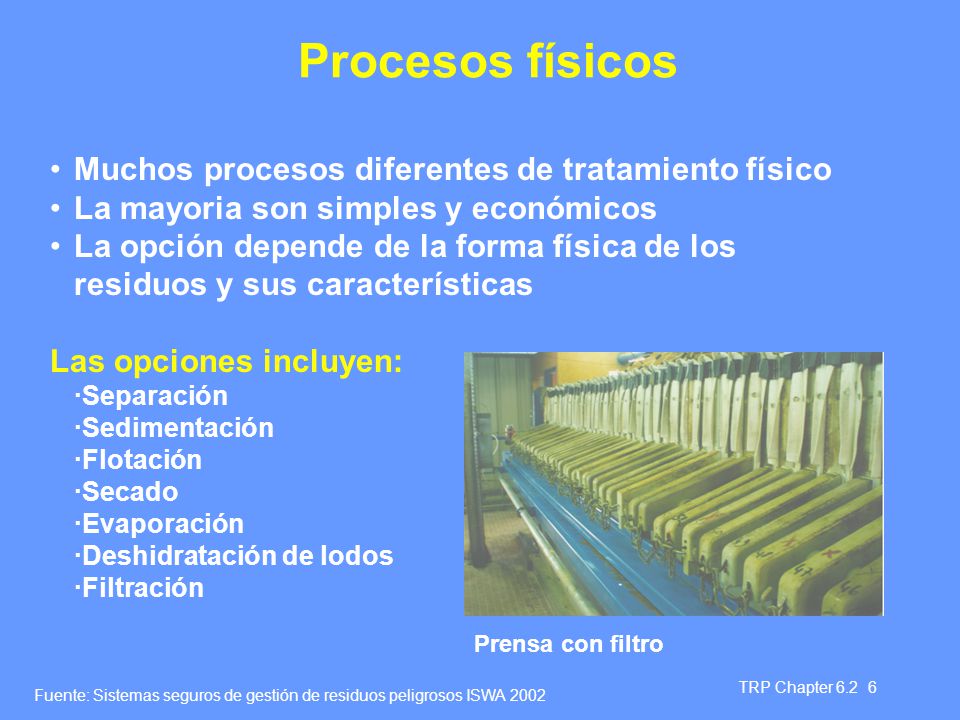 Procesos físicos

• Muchos procesos diferentes de tratamiento físico
• La mayoria son simples y económicos
• La opción depende de la forma física de los residuos y sus características

Las opciones incluyen:
·Separación
·Sedimentación
·Flotación
·Secado
·Evaporación
·Deshidratación de lodos
·Filtración

Prensa con filtro

Fuente: Sistemas seguros de gestión de residuos peligrosos ISWA 2002

TRP Chapter 6.2 6